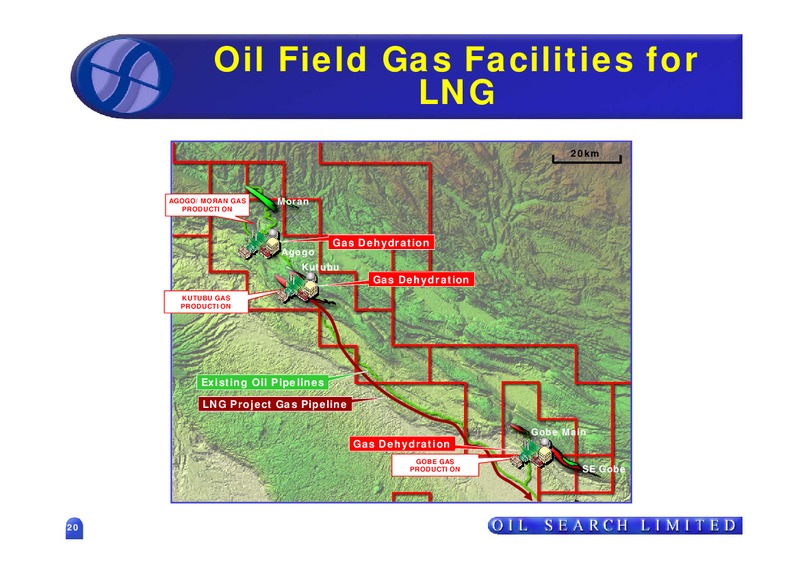 Oil Field Gas Facilities for LNG

20km

AGOGO/ MORAN GAS PRODUCTI ON

Moran

Gas Dehydration

Agogo

Kutubu

Gas Dehydration

KUTUBU GAS PRODUCTI ON

Existing Oil Pipelines

LNG Project Gas Pipeline

Gobe Main

Gas Dehydration

GOBE GAS PRODUCTI ON

SE Gobe

20

OIL SEARCH LIMITED